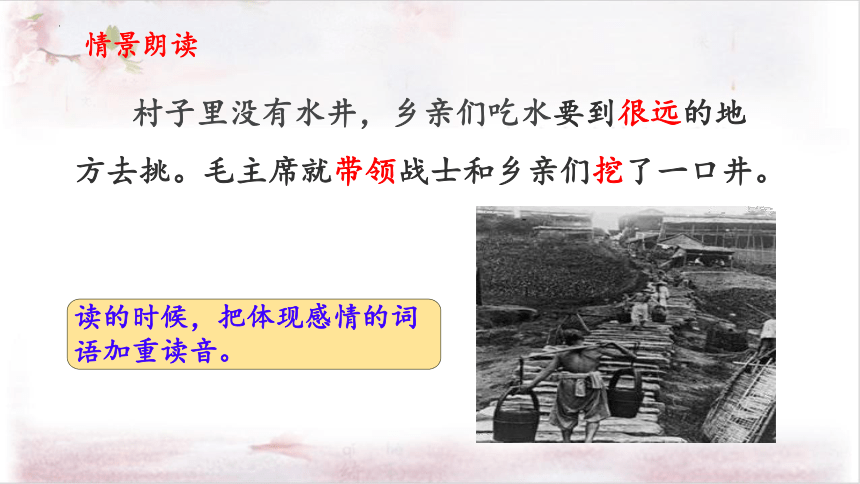 情景朗读

村子里没有水井，乡亲们吃水要到很远的地方去挑。毛主席就带领战士和乡亲们挖了一口井。

读的时候，把体现感情的词语加重读音。